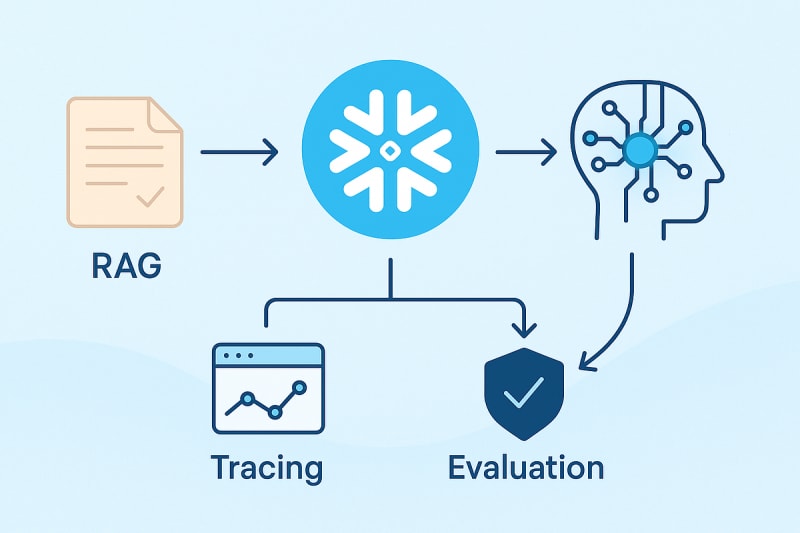 RAG

Tracing

Evaluation